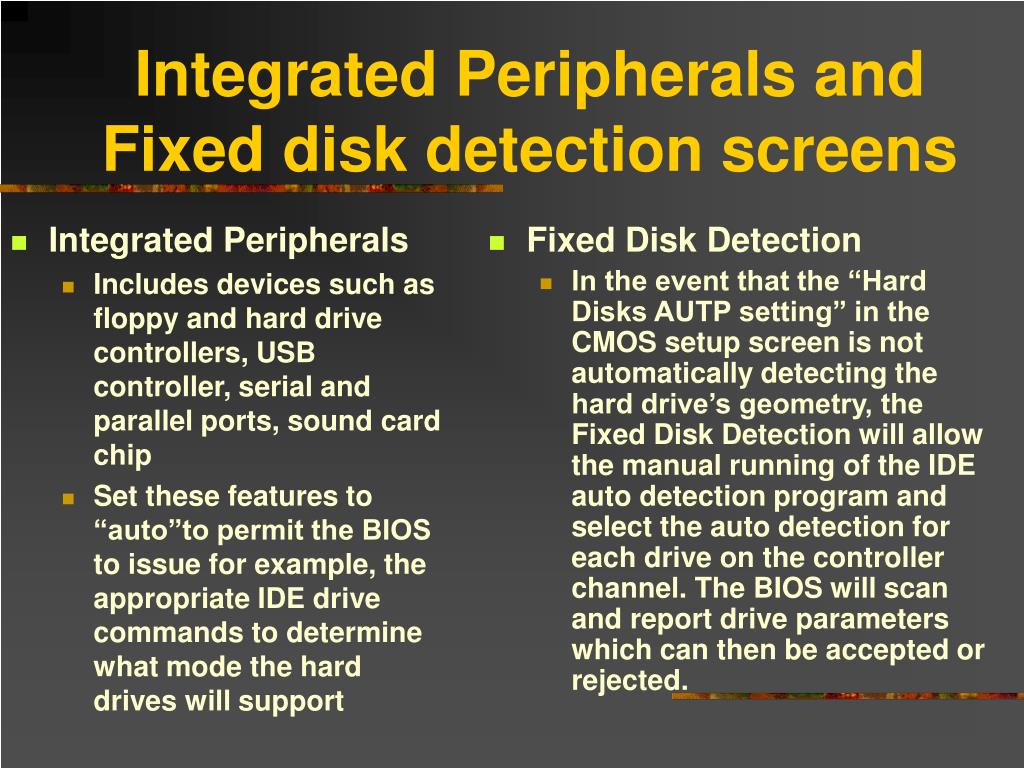 Integrated Peripherals and Fixed disk detection screens

Integrated Peripherals

Includes devices such as floppy and hard drive controllers, USB controller, serial and parallel ports, sound card chip

Set these features to “auto”to permit the BIOS to issue for example, the appropriate IDE drive commands to determine what mode the hard drives will support

Fixed Disk Detection

In the event that the “Hard Disks AUTP setting” in the CMOS setup screen is not automatically detecting the hard drive’s geometry, the Fixed Disk Detection will allow the manual running of the IDE auto detection program and select the auto detection for each drive on the controller channel. The BIOS will scan and report drive parameters which can then be accepted or rejected.